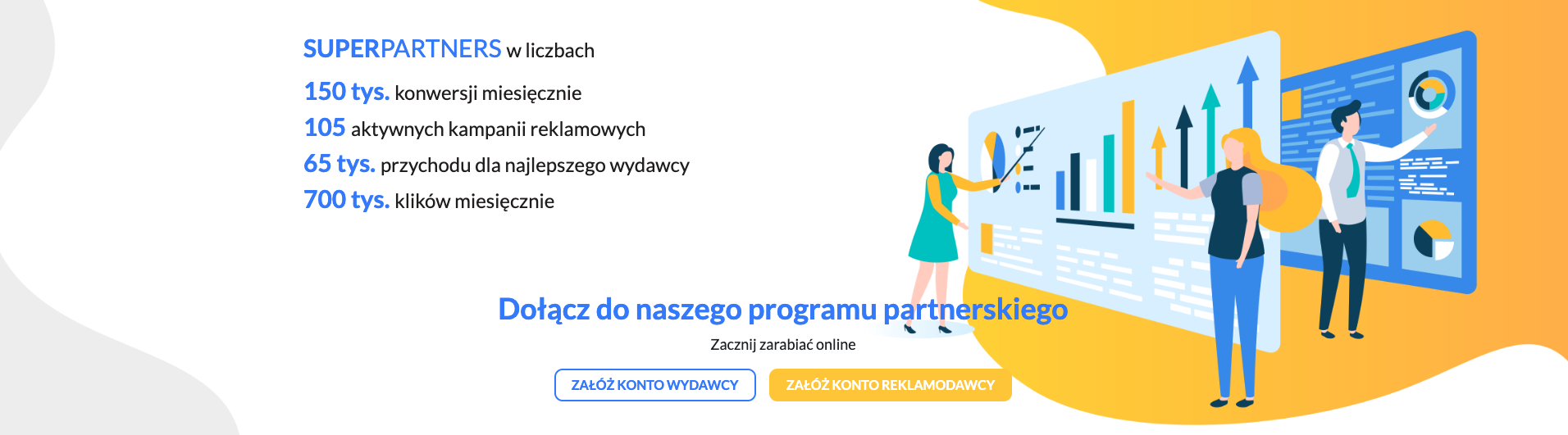 SUPERPARTNERS w liczbach

150 tys. konwersji miesięcznie

105 aktywnych kampanii reklamowych

65 tys. przychodu dla najlepszego wydawcy

700 tys. klików miesięcznie

Dołącz do naszego programu partnerskiego

Zacznij zarabiać online

ZAŁÓŻ KONTO WYDAWCY

ZAŁÓŻ KONTO REKLAMODAWCY